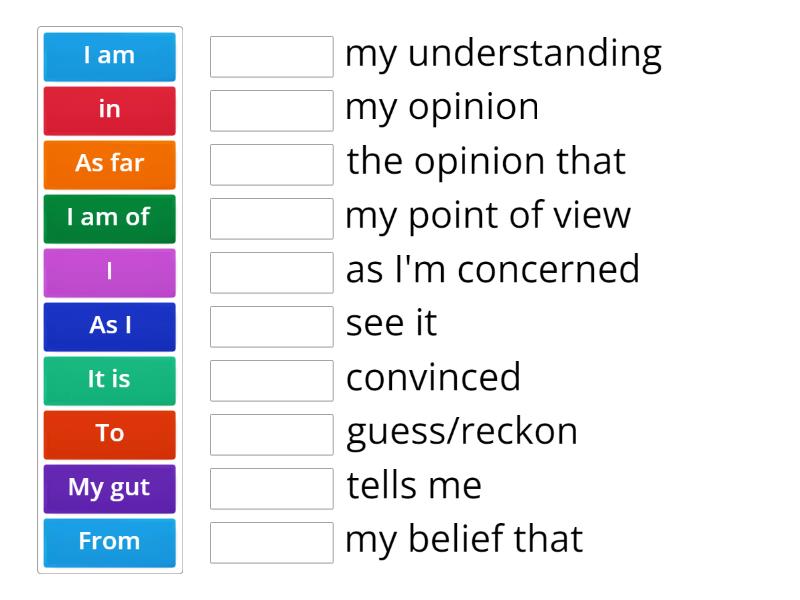 I am
in
As far
I am of
I
As I
It is
To
My gut
From

my understanding
my opinion
the opinion that
my point of view
as I'm concerned
see it
convinced
guess/reckon
tells me
my belief that